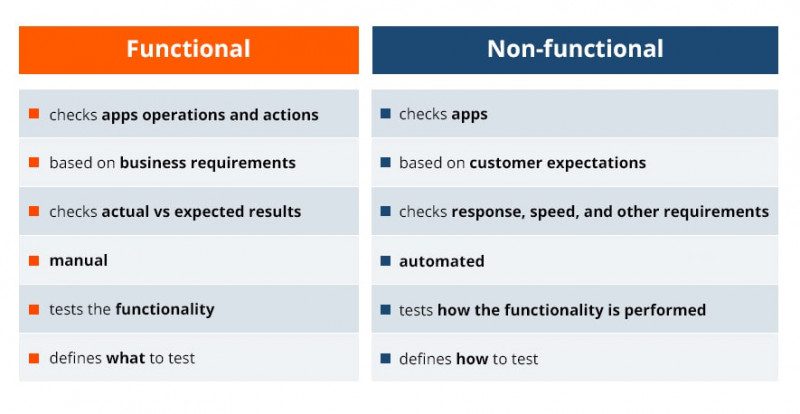 | Functional | Non-functional |
|---|---|
| checks apps operations and actions | checks apps |
| based on business requirements | based on customer expectations |
| checks actual vs expected results | checks response, speed, and other requirements |
| manual | automated |
| tests the functionality | tests how the functionality is performed |
| defines what to test | defines how to test |